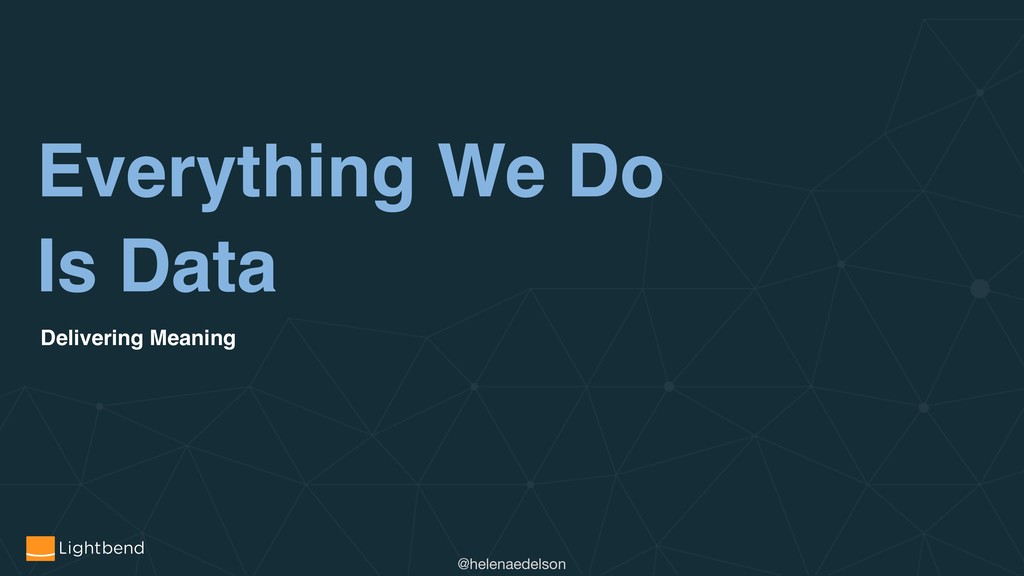 Everything We Do Is Data

Delivering Meaning

Lightbend

@helenaedelson